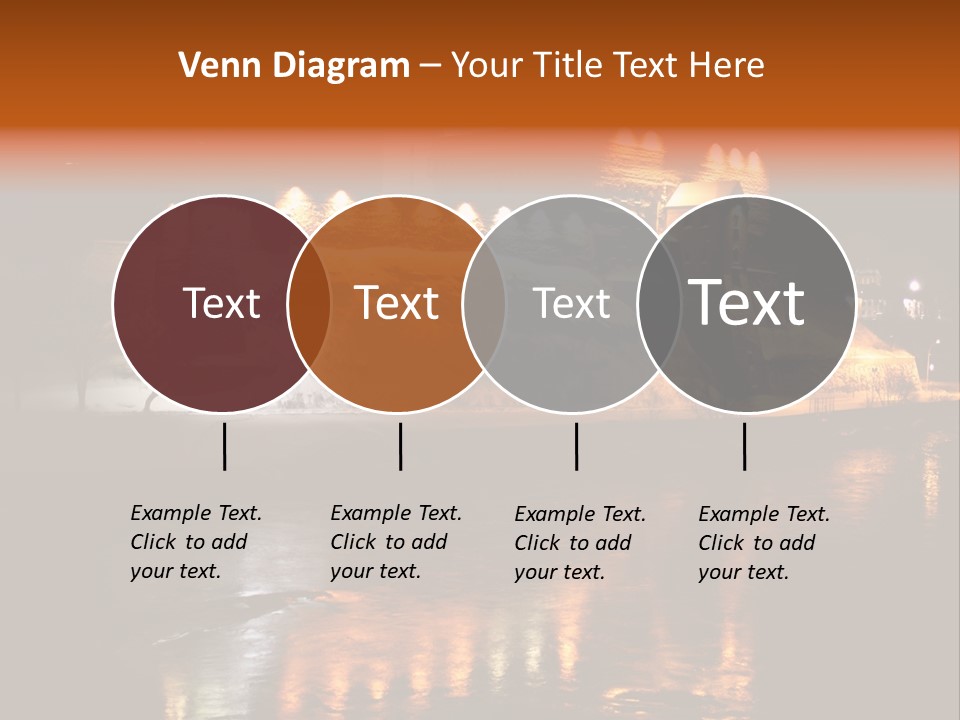 Venn Diagram – Your Title Text Here

Text

Text

Text

Text

Example Text. Click to add your text.

Example Text. Click to add your text.

Example Text. Click to add your text.

Example Text. Click to add your text.